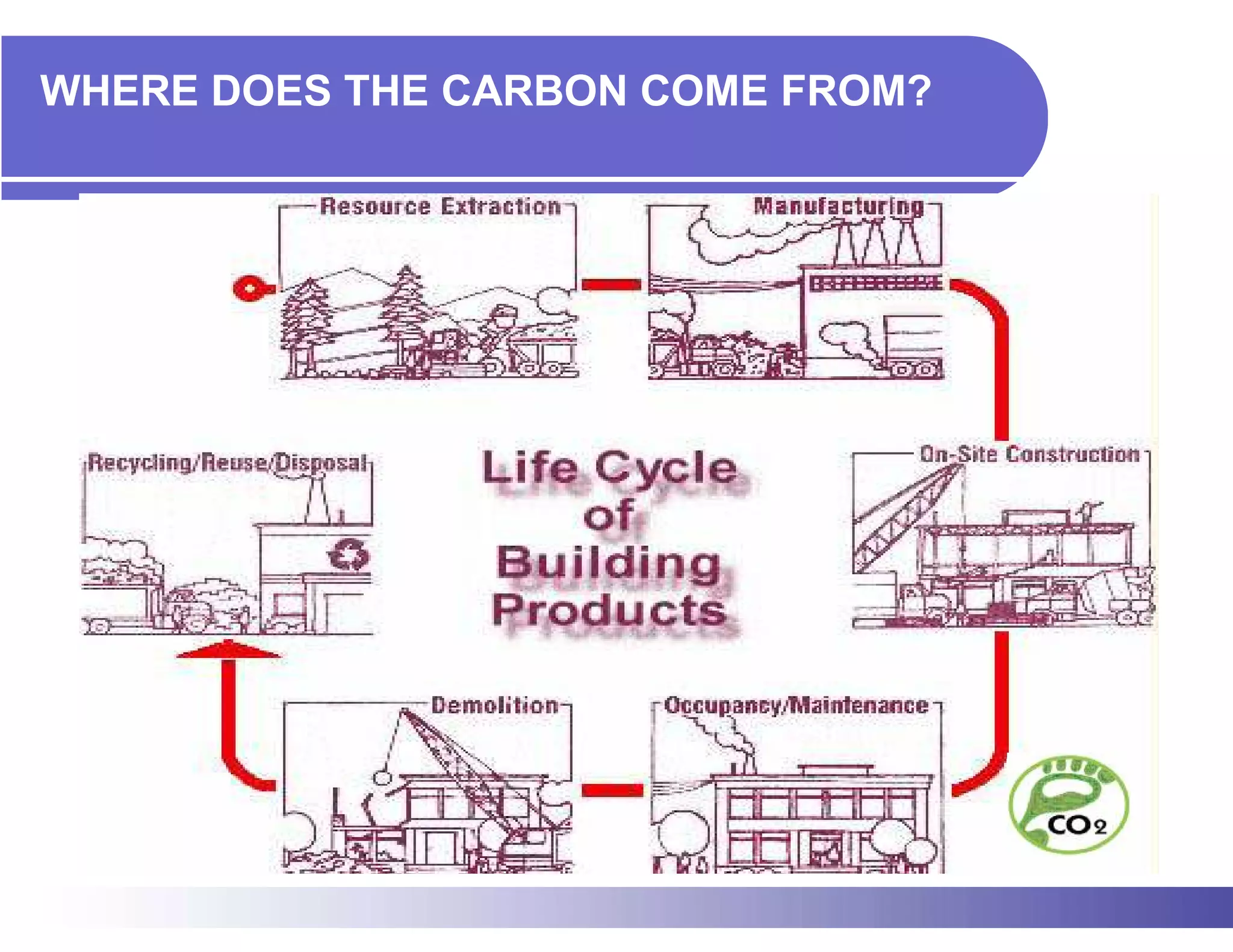 WHERE DOES THE CARBON COME FROM?

Resource Extraction

Manufacturing

On-Site Construction

Occupancy/Maintenance

Demolition

Recycling/Reuse/Disposal

Life Cycle of Building Products

$CO_2$